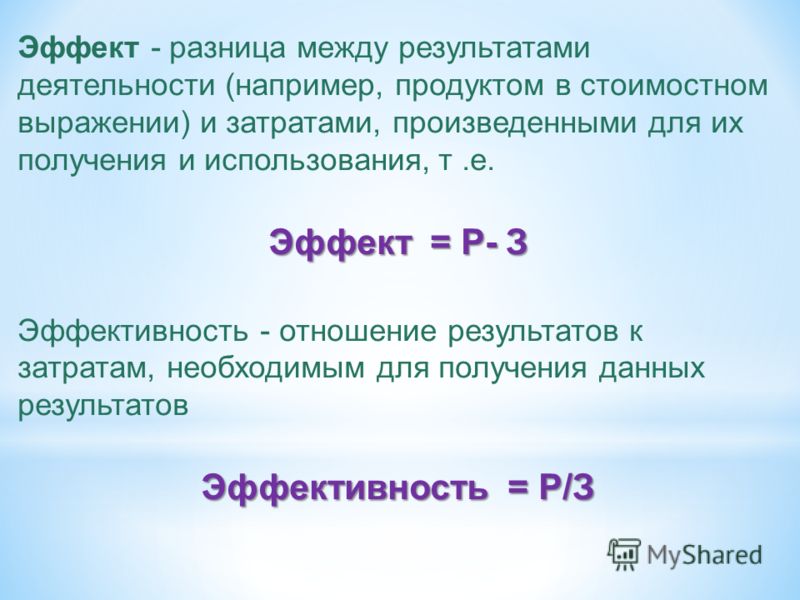 Эффект - разница между результатами деятельности (например, продуктом в стоимостном выражении) и затратами, произведенными для их получения и использования, т .е.

Эффект = Р- З

Эффективность - отношение результатов к затратам, необходимым для получения данных результатов

Эффективность = Р/З

MyShared